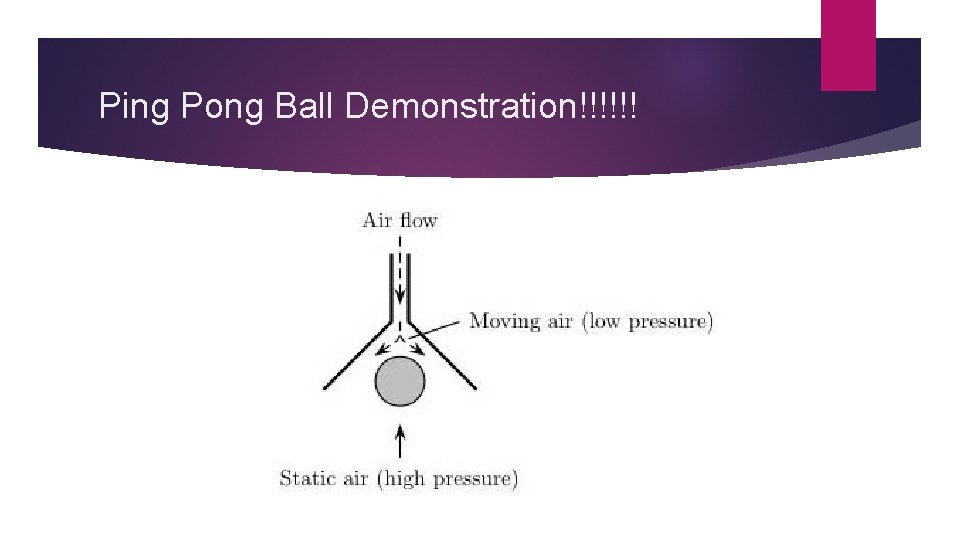 Ping Pong Ball Demonstration!!!!!!

Air flow

Moving air (low pressure)

Static air (high pressure)